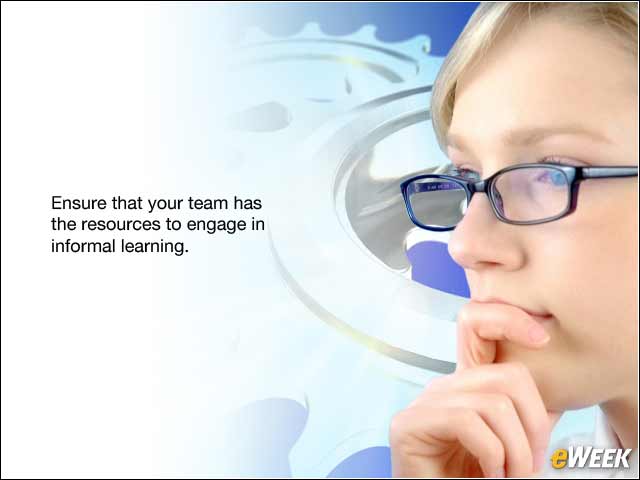 Ensure that your team has the resources to engage in informal learning.

eWEEK